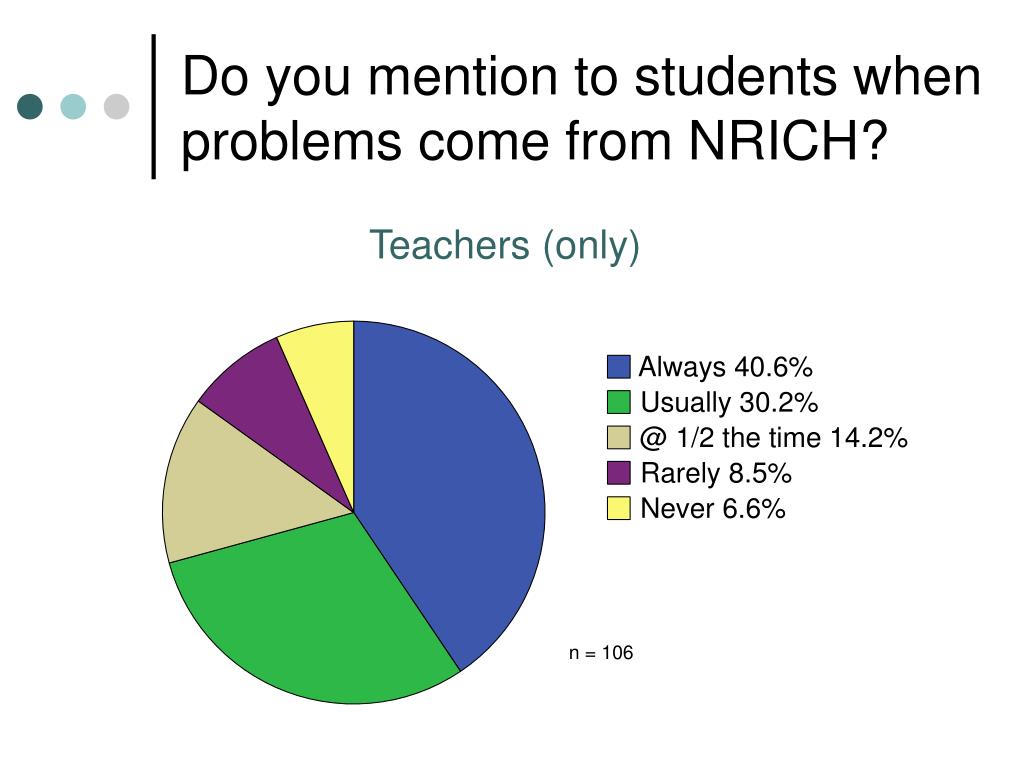 Do you mention to students when problems come from NRICH?

Teachers (only)

Always 40.6%
Usually 30.2%
@ 1/2 the time 14.2%
Rarely 8.5%
Never 6.6%

n = 106